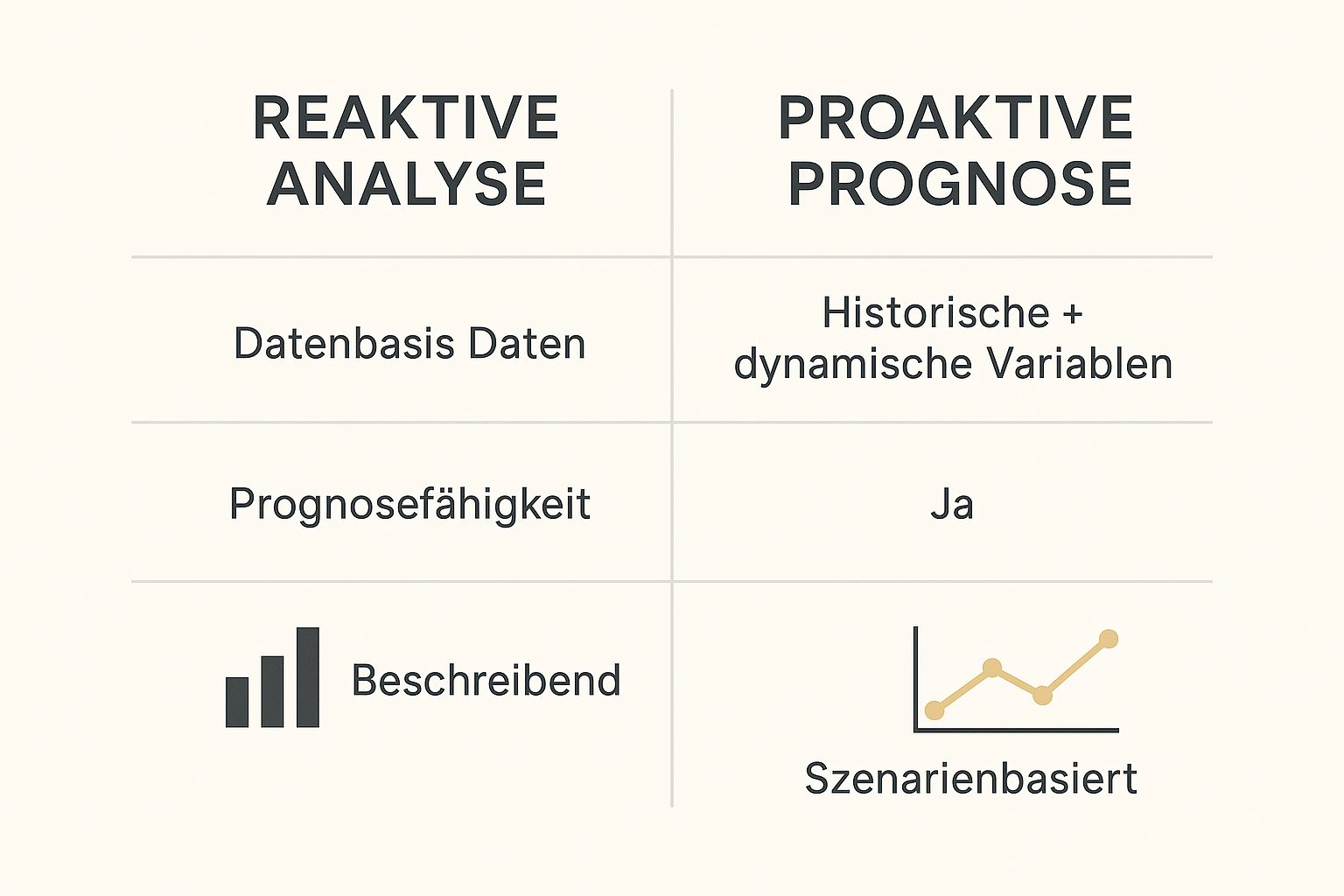 | REAKTIVE ANALYSE | PROAKTIVE PROGNOSE |
|---|---|
| Datenbasis Daten | Historische + dynamische Variablen |
| Prognosefähigkeit | Ja |
| Beschreibend | Szenarienbasiert |